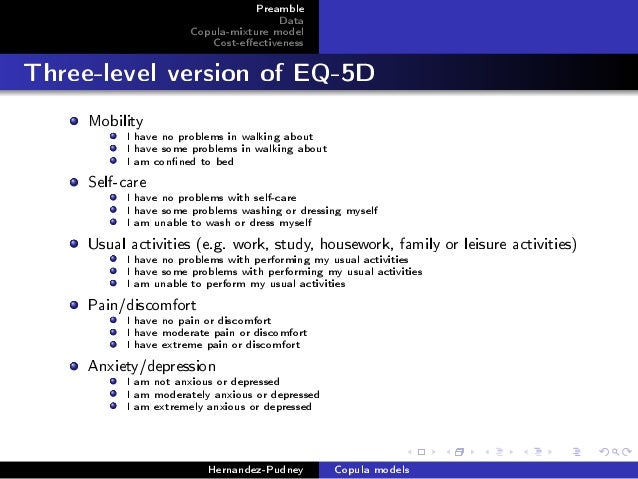 Preamble
Data
Copula-mixture model
Cost-effectiveness

Three-level version of EQ-5D

- Mobility
  - I have no problems in walking about
  - I have some problems in walking about
  - I am confined to bed
- Self-care
  - I have no problems with self-care
  - I have some problems washing or dressing myself
  - I am unable to wash or dress myself
- Usual activities (e.g. work, study, housework, family or leisure activities)
  - I have no problems with performing my usual activities
  - I have some problems with performing my usual activities
  - I am unable to perform my usual activities
- Pain/discomfort
  - I have no pain or discomfort
  - I have moderate pain or discomfort
  - I have extreme pain or discomfort
- Anxiety/depression
  - I am not anxious or depressed
  - I am moderately anxious or depressed
  - I am extremely anxious or depressed

Hernandez-Pudney    Copula models